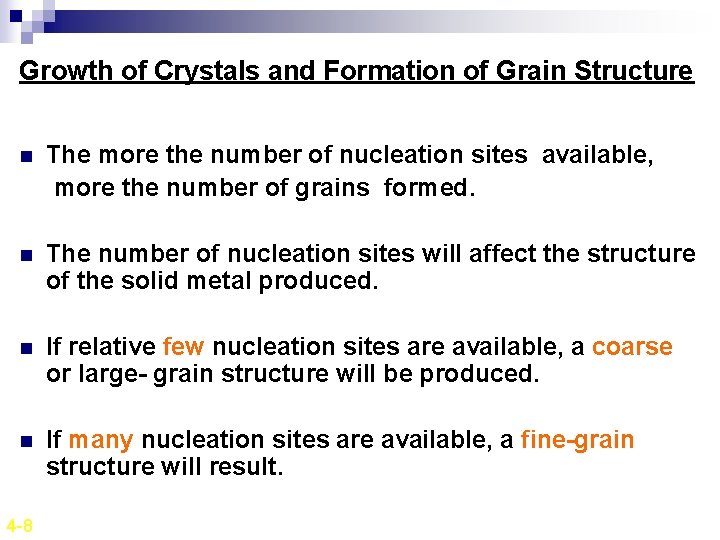 Growth of Crystals and Formation of Grain Structure

The more the number of nucleation sites available, more the number of grains formed.

The number of nucleation sites will affect the structure of the solid metal produced.

If relative few nucleation sites are available, a coarse or large- grain structure will be produced.

If many nucleation sites are available, a fine-grain structure will result.

4-8